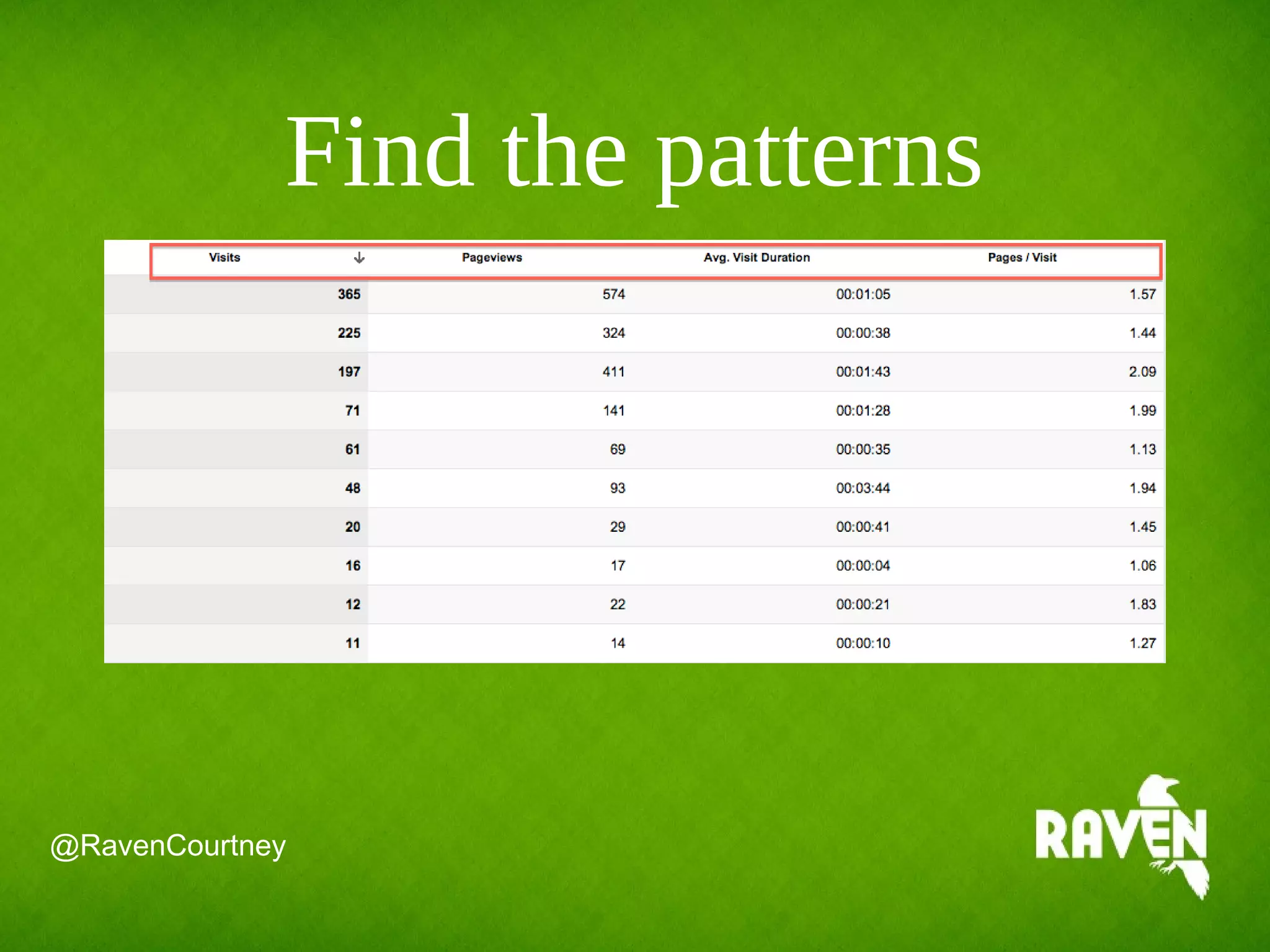 Find the patterns

| Visits ↓ | Pageviews | Avg. Visit Duration | Pages / Visit |
|---|---|---|---|
| 365 | 574 | 00:01:05 | 1.57 |
| 225 | 324 | 00:00:38 | 1.44 |
| 197 | 411 | 00:01:43 | 2.09 |
| 71 | 141 | 00:01:28 | 1.99 |
| 61 | 69 | 00:00:35 | 1.13 |
| 48 | 93 | 00:03:44 | 1.94 |
| 20 | 29 | 00:00:41 | 1.45 |
| 16 | 17 | 00:00:04 | 1.06 |
| 12 | 22 | 00:00:21 | 1.83 |
| 11 | 14 | 00:00:10 | 1.27 |

@RavenCourtney

RAVEN